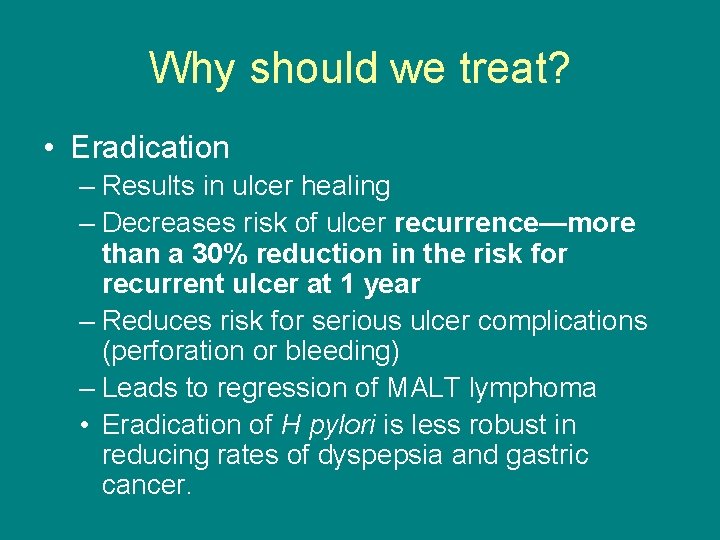 Why should we treat?

• Eradication
– Results in ulcer healing
– Decreases risk of ulcer recurrence—more than a 30% reduction in the risk for recurrent ulcer at 1 year
– Reduces risk for serious ulcer complications (perforation or bleeding)
– Leads to regression of MALT lymphoma
• Eradication of H pylori is less robust in reducing rates of dyspepsia and gastric cancer.